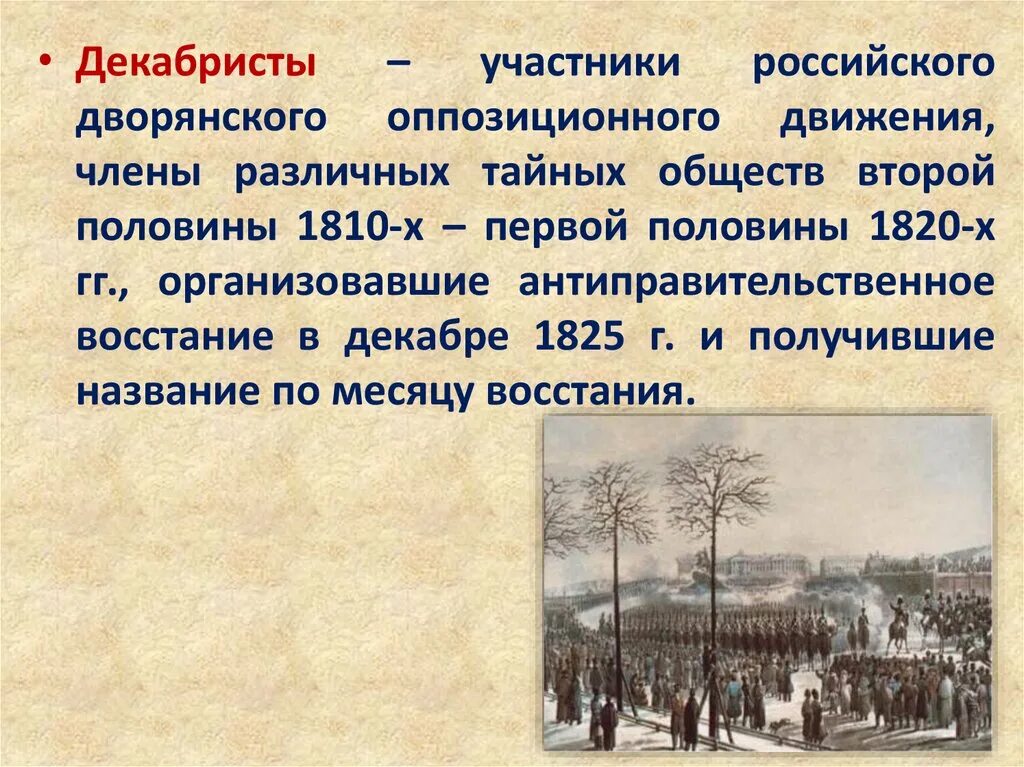 • Декабристы – участники российского дворянского оппозиционного движения, члены различных тайных обществ второй половины 1810-х – первой половины 1820-х гг., организовавшие антиправительственное восстание в декабре 1825 г. и получившие название по месяцу восстания.